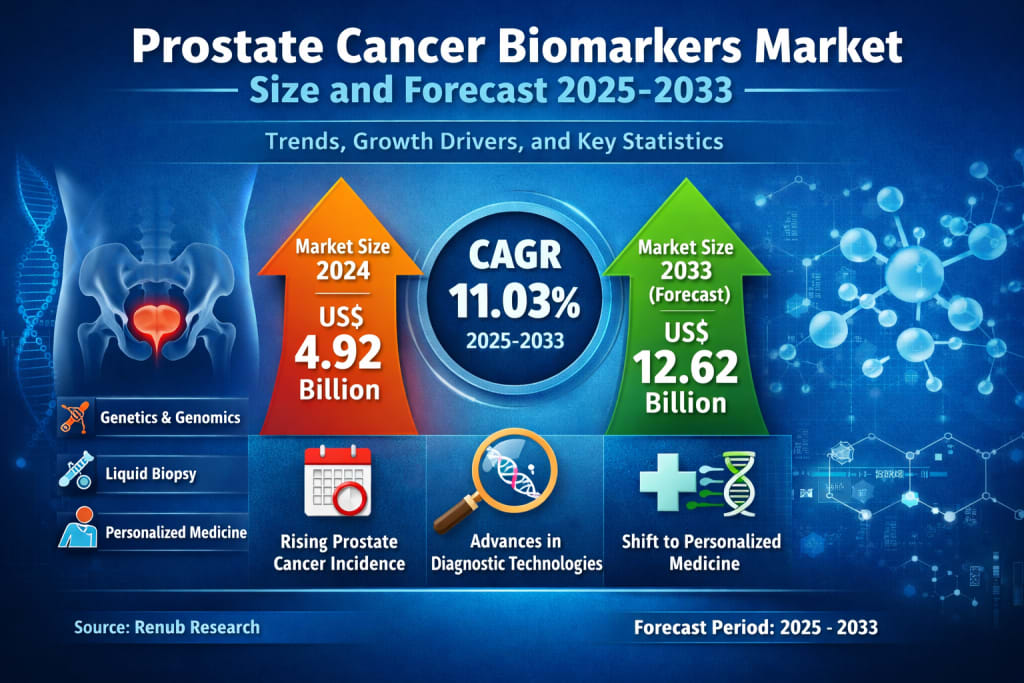 Prostate Cancer Biomarkers Market
Size and Forecast 2025-2033

Trends, Growth Drivers, and Key Statistics

Market Size 2024
US$ 4.92 Billion

CAGR 11.03%
2025-2033

Market Size 2033 (Forecast)
US$ 12.62 Billion

Genetics & Genomics

Liquid Biopsy

Personalized Medicine

Rising Prostate Cancer Incidence

Advances in Diagnostic Technologies

Shift to Personalized Medicine

Source: Renub Research

Forecast Period: 2025 - 2033